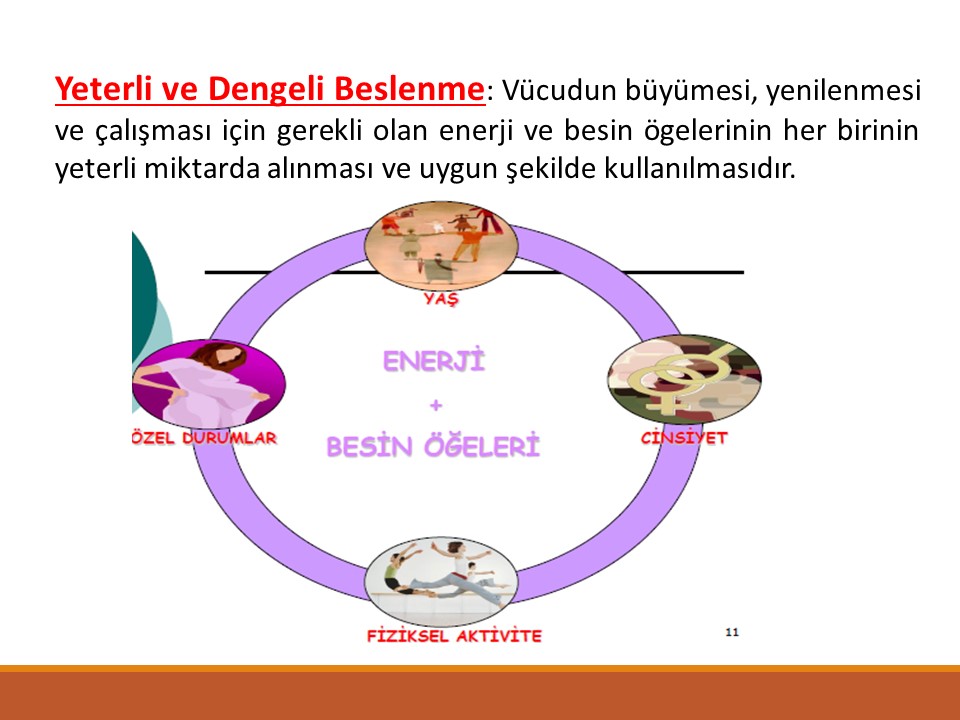 Yeterli ve Dengeli Beslenme: Vücudun büyümesi, yenilenmesi ve çalışması için gerekli olan enerji ve besin ögelerinin her birinin yeterli miktarda alınması ve uygun şekilde kullanılmasıdır.

YAŞ

ENERJİ
+
BESİN ÖĞELERİ

ÖZEL DURUMLAR

CİNSİYET

FİZİKSEL AKTİVİTE

11